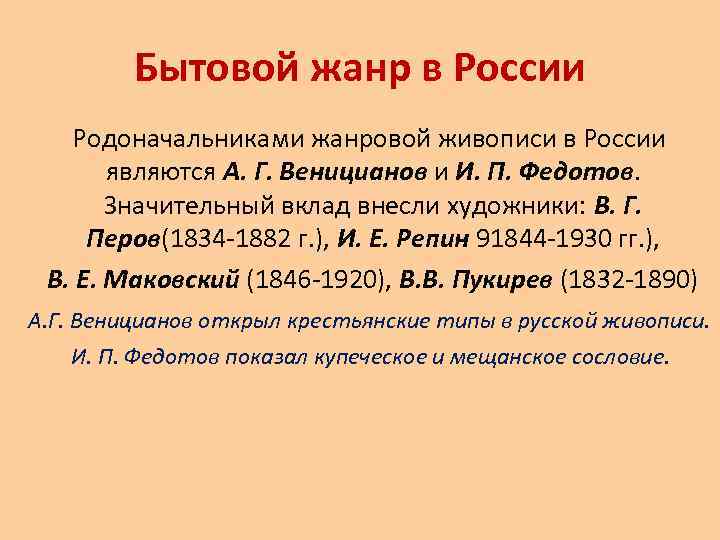 Бытовой жанр в России

Родоначальниками жанровой живописи в России являются А. Г. Веницианов и И. П. Федотов. Значительный вклад внесли художники: В. Г. Перов(1834-1882 г.), И. Е. Репин 91844-1930 гг.), В. Е. Маковский (1846-1920), В.В. Пукирев (1832-1890)

А.Г. Веницианов открыл крестьянские типы в русской живописи.

И. П. Федотов показал купеческое и мещанское сословие.